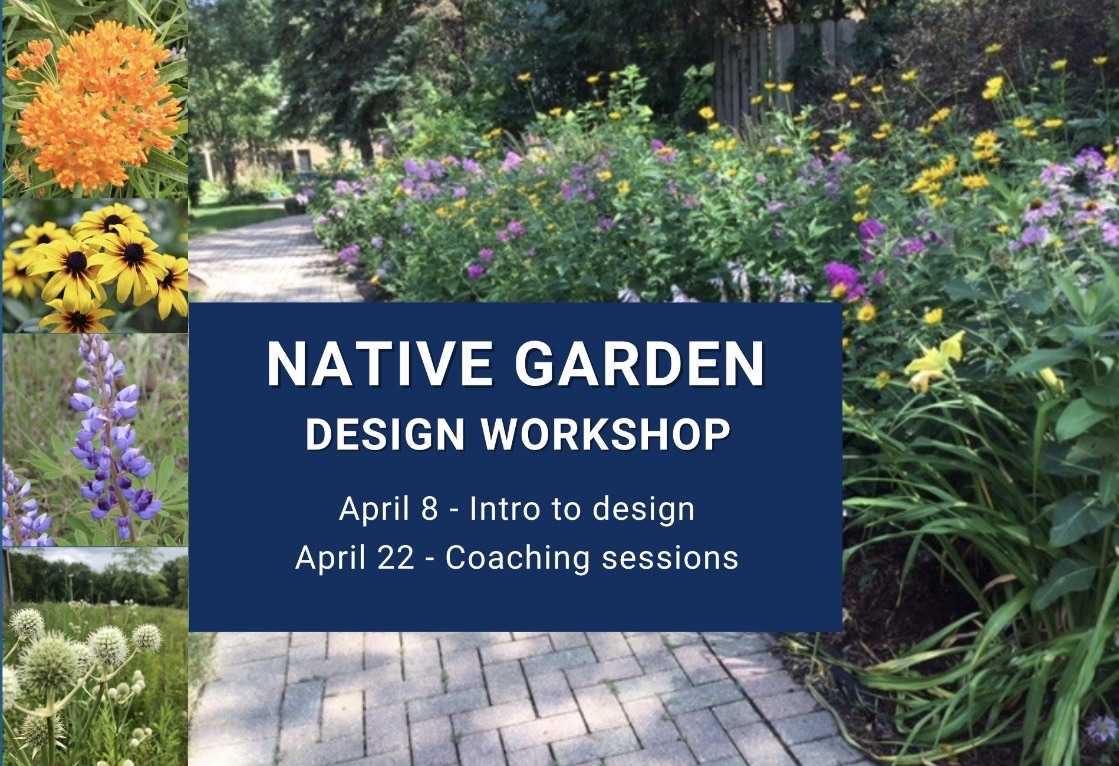 NATIVE GARDEN
DESIGN WORKSHOP

April 8 - Intro to design
April 22 - Coaching sessions